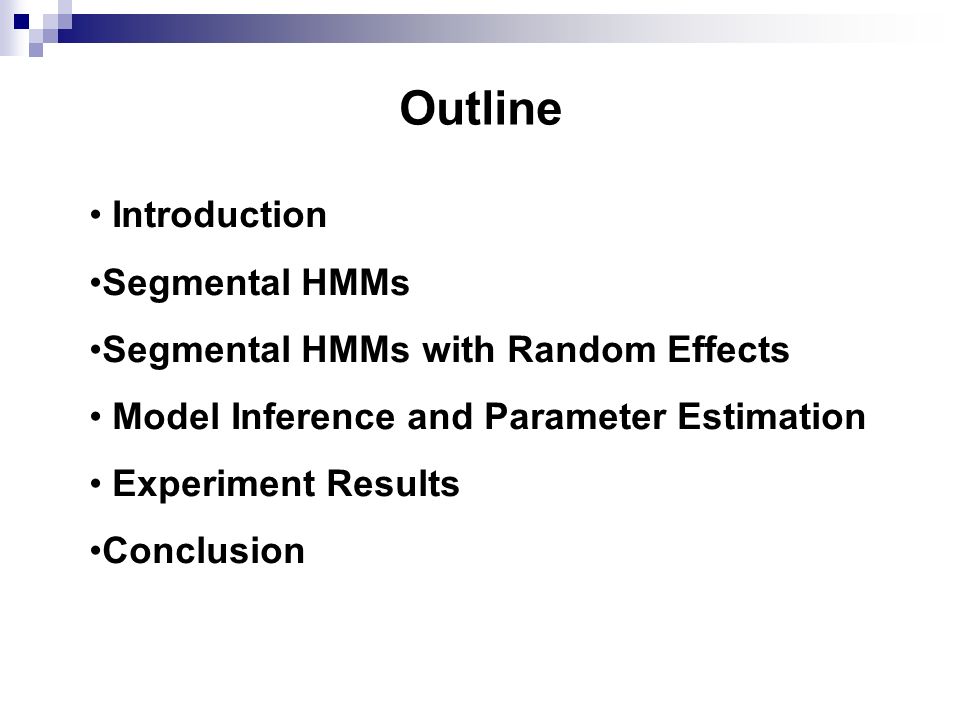 Outline

• Introduction

•Segmental HMMs

•Segmental HMMs with Random Effects

• Model Inference and Parameter Estimation

• Experiment Results

•Conclusion